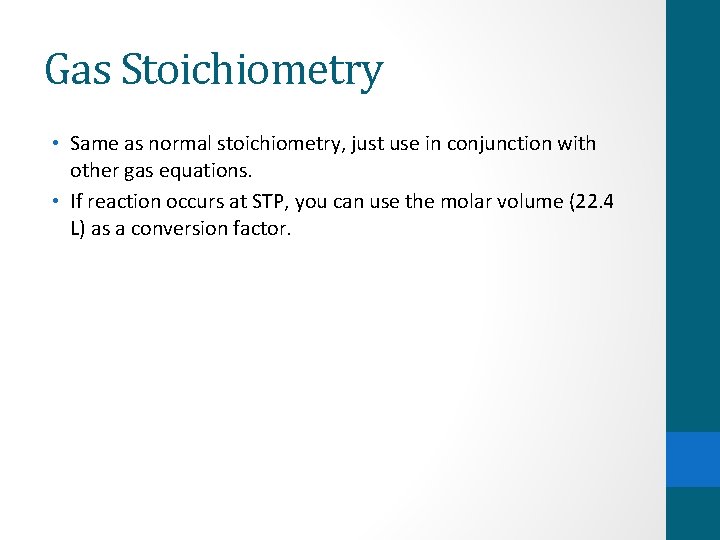 Gas Stoichiometry

• Same as normal stoichiometry, just use in conjunction with other gas equations.
• If reaction occurs at STP, you can use the molar volume (22.4 L) as a conversion factor.